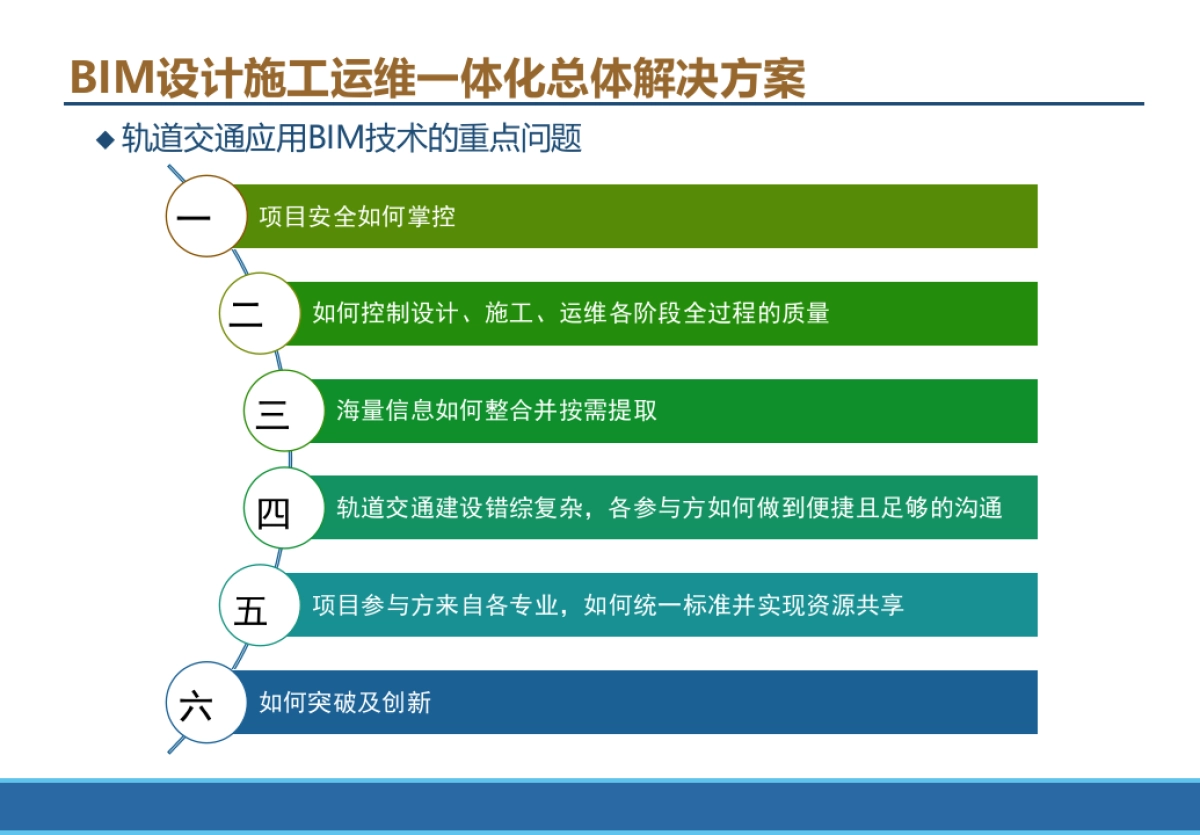 BIM设计施工运维一体化总体解决方案

◆ 轨道交通应用BIM技术的重点问题

一 项目安全如何掌控

二 如何控制设计、施工、运维各阶段全过程的质量

三 海量信息如何整合并按需提取

四 轨道交通建设错综复杂，各参与方如何做到便捷且足够的沟通

五 项目参与方来自各专业，如何统一标准并实现资源共享

六 如何突破及创新